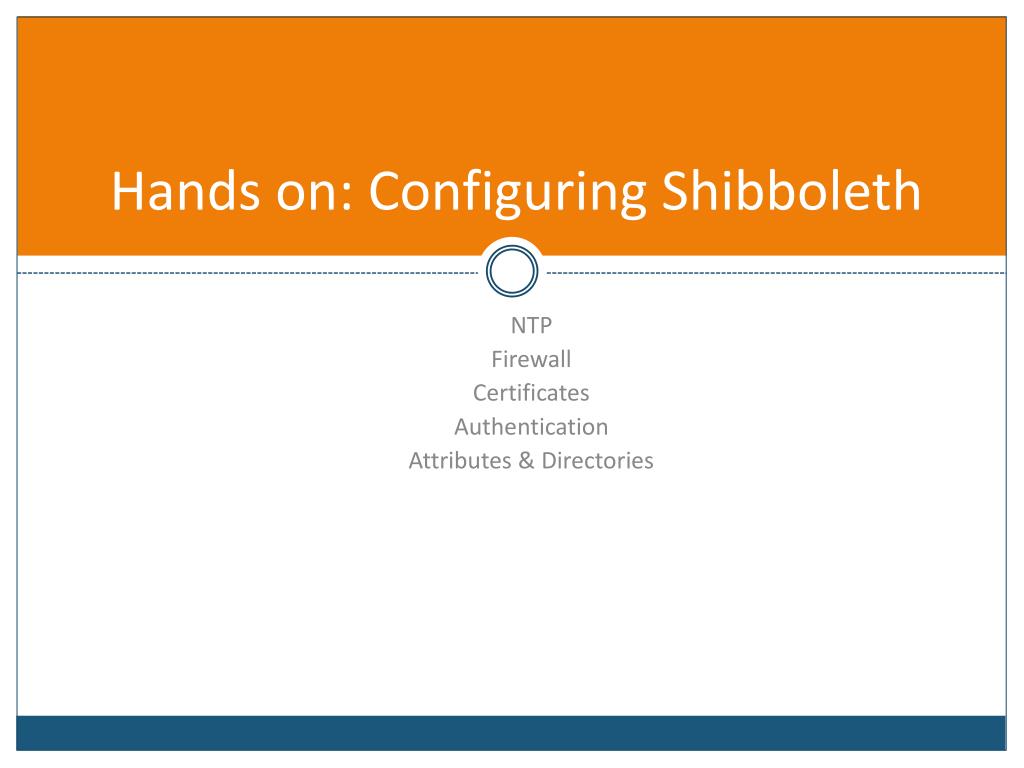 Hands on: Configuring Shibboleth

NTP
Firewall
Certificates
Authentication
Attributes & Directories